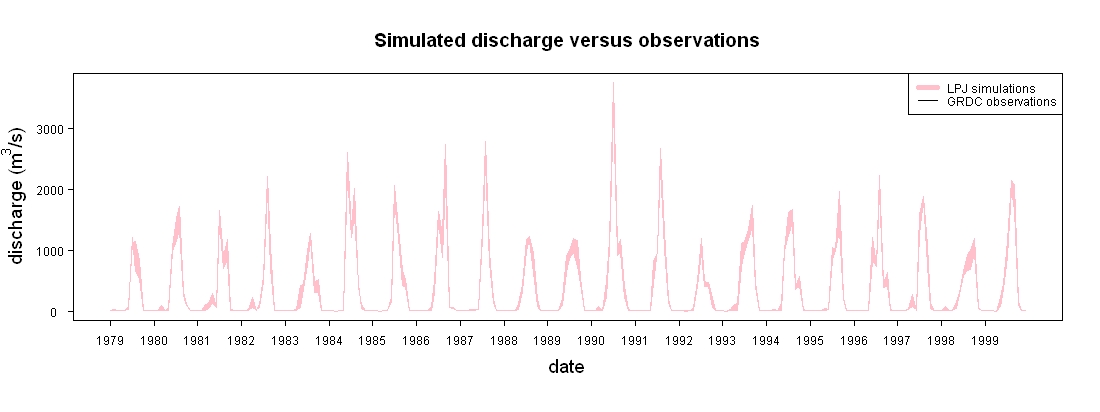 Simulated discharge versus observations

LPJ simulations
GRDC observations

discharge ($m^3/s$)

3000
2000
1000
0

1979 1980 1981 1982 1983 1984 1985 1986 1987 1988 1989 1990 1991 1992 1993 1994 1995 1996 1997 1998 1999

date